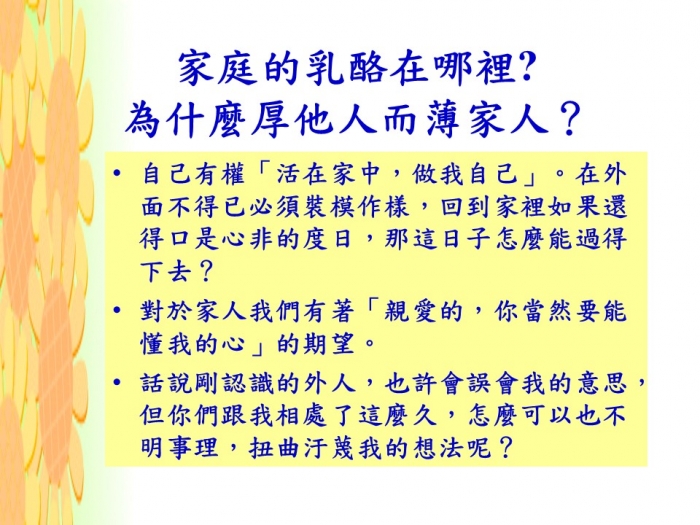 家庭的乳酪在哪裡?
為什麼厚他人而薄家人？

• 自己有權「活在家中，做我自己」。在外面不得已必須裝模作樣，回到家裡如果還得口是心非的度日，那這日子怎麼能過得下去？

• 對於家人我們有著「親愛的，你當然要能懂我的心」的期望。

• 話說剛認識的外人，也許會誤會我的意思，但你們跟我相處了這麼久，怎麼可以也不明事理，扭曲汙蔑我的想法呢？